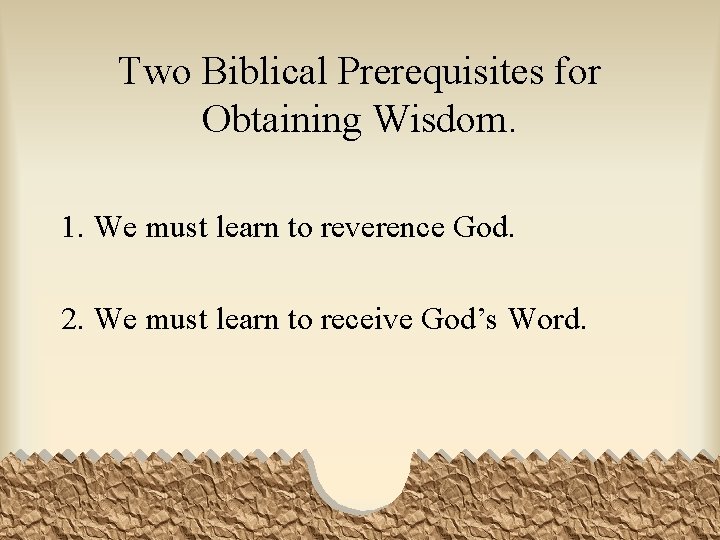 Two Biblical Prerequisites for Obtaining Wisdom.

1. We must learn to reverence God.

2. We must learn to receive God’s Word.